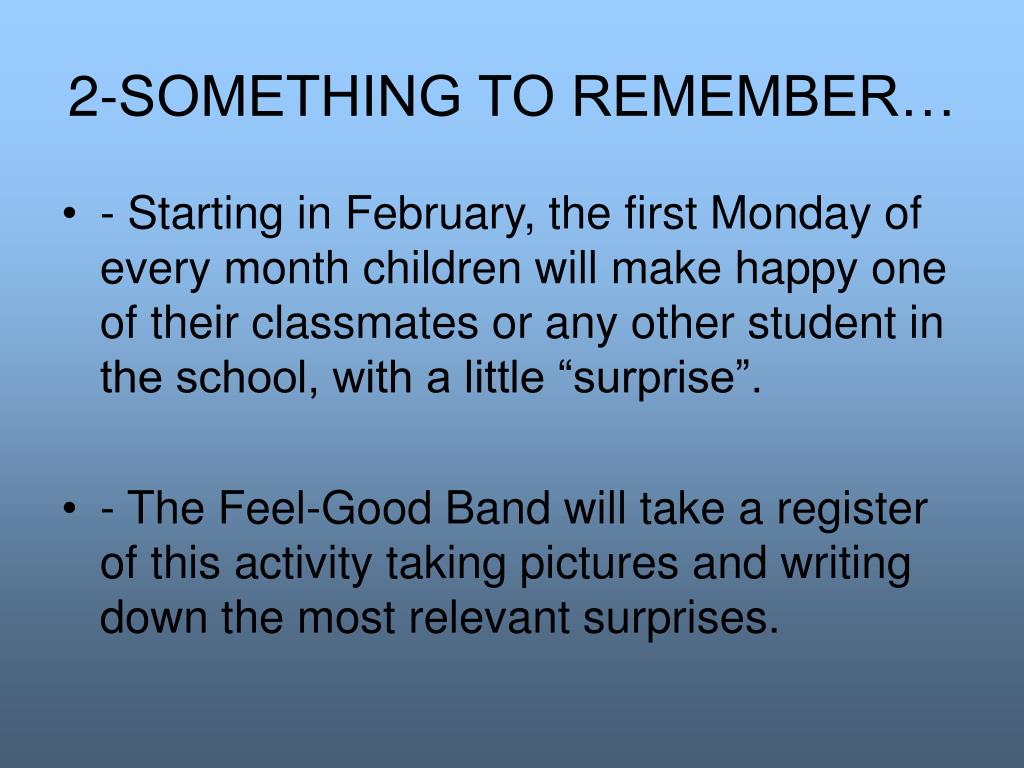 2-SOMETHING TO REMEMBER…

• - Starting in February, the first Monday of every month children will make happy one of their classmates or any other student in the school, with a little “surprise”.

• - The Feel-Good Band will take a register of this activity taking pictures and writing down the most relevant surprises.